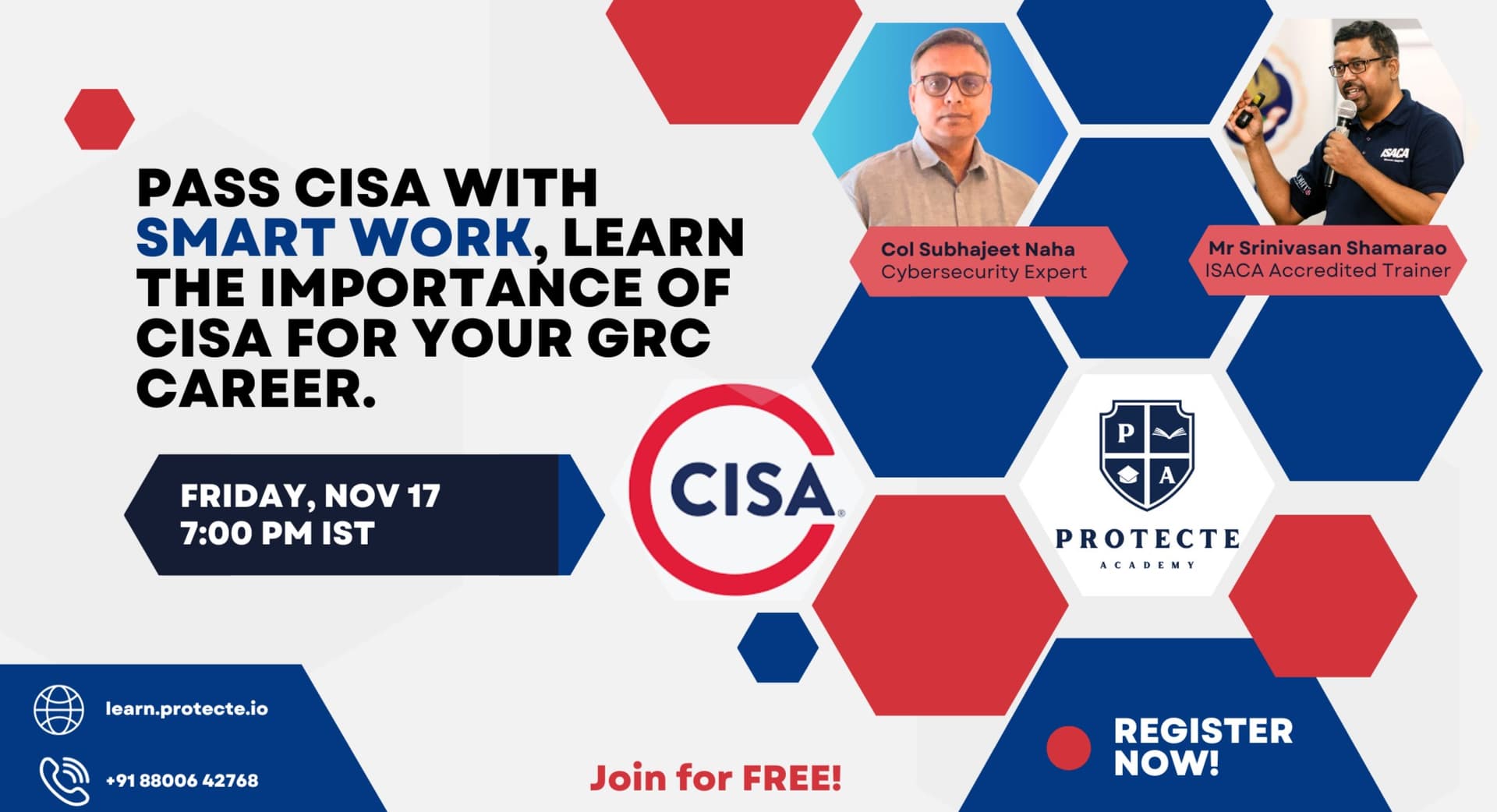 PASS CISA WITH SMART WORK, LEARN THE IMPORTANCE OF CISA FOR YOUR GRC CAREER.

FRIDAY, NOV 17
7:00 PM IST

CISA

Col Subhajeet Naha
Cybersecurity Expert

ISACA

Mr Srinivasan Shamarao
ISACA Accredited Trainer

P A
PROTECTE
ACADEMY

learn.protecte.io

+91 88006 42768

Join for FREE!

REGISTER NOW!